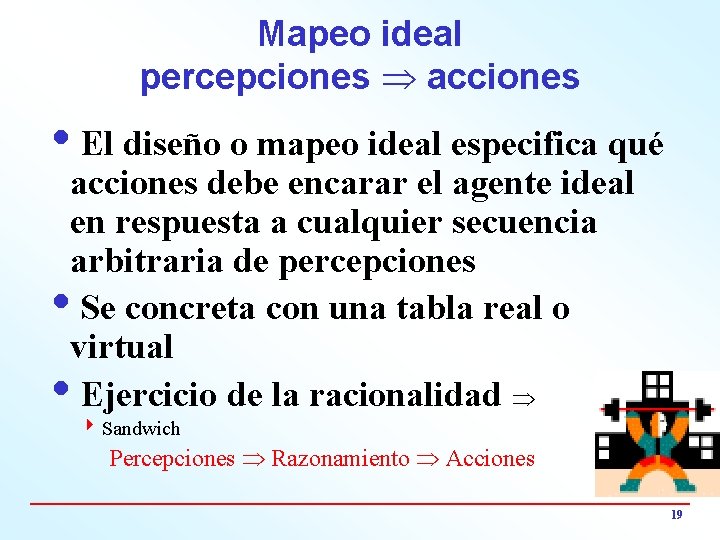 Mapeo ideal
percepciones $\Rightarrow$ acciones

• El diseño o mapeo ideal especifica qué acciones debe encarar el agente ideal en respuesta a cualquier secuencia arbitraria de percepciones

• Se concreta con una tabla real o virtual

• Ejercicio de la racionalidad $\Rightarrow$
‣ Sandwich
Percepciones $\Rightarrow$ Razonamiento $\Rightarrow$ Acciones

19